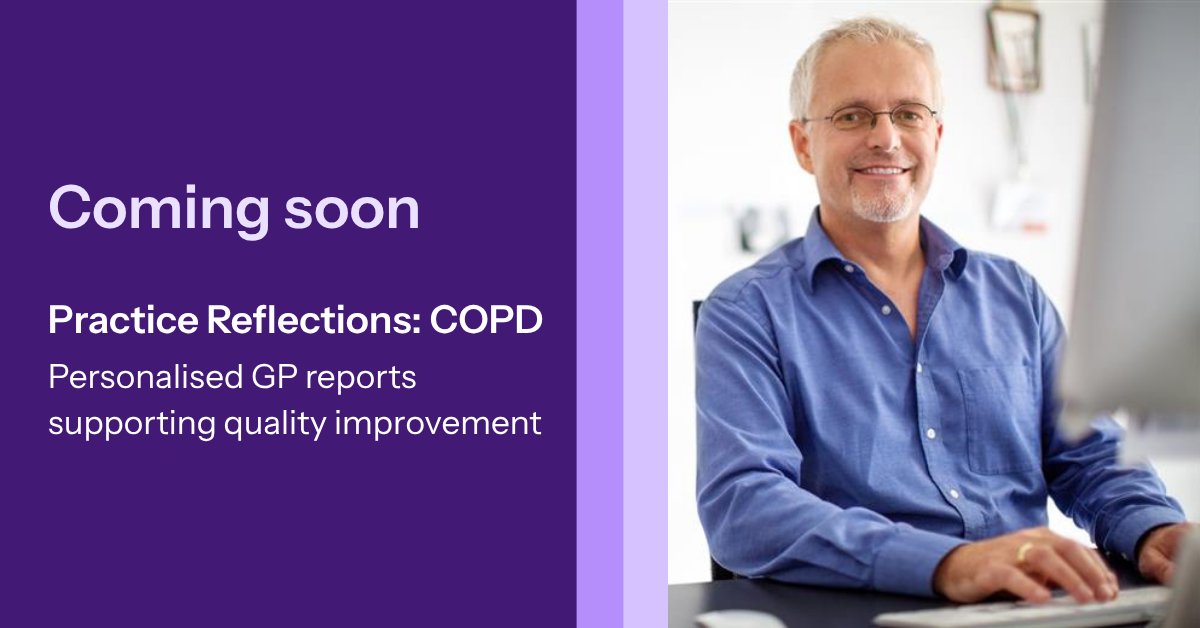 Coming soon

Practice Reflections: COPD

Personalised GP reports supporting quality improvement